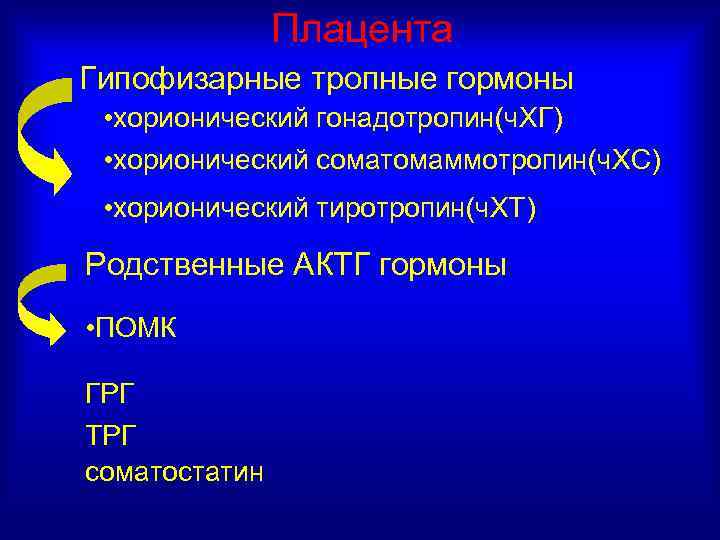 Плацента

Гипофизарные тропные гормоны

•хорионический гонадотропин(чХГ)

•хорионический соматомаммотропин(чХС)

•хорионический тиротропин(чХТ)

Родственные АКТГ гормоны

•ПОМК

ГРГ
ТРГ
соматостатин